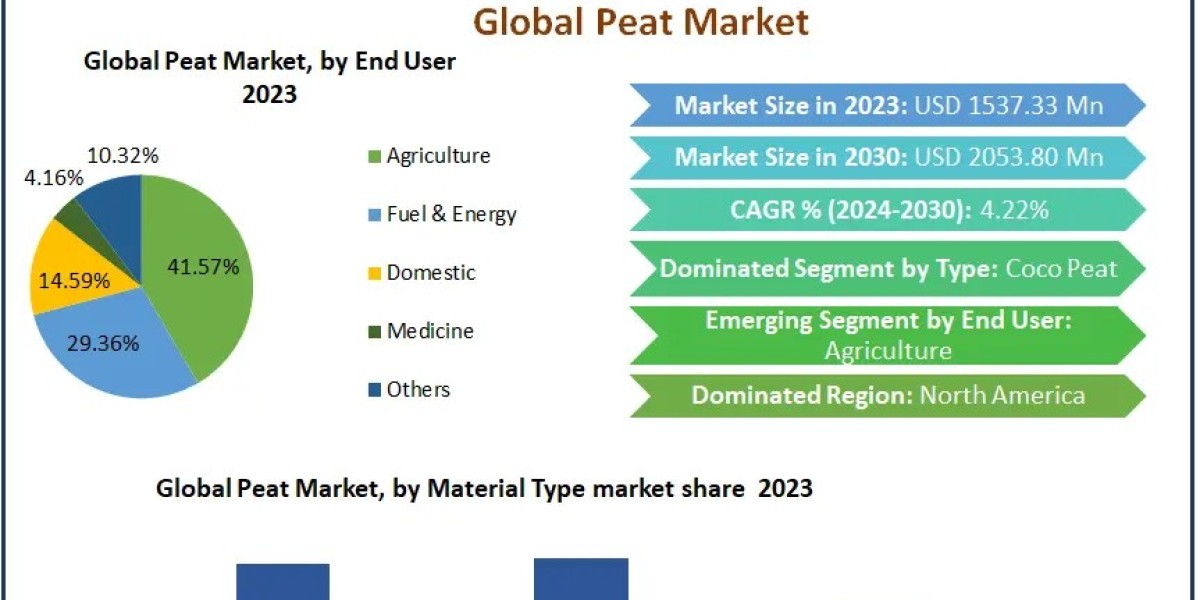 Global Peat Market

Global Peat Market, by End User 2023

10.32%
4.16%
14.59%
41.57%
29.36%

Agriculture
Fuel & Energy
Domestic
Medicine
Others

Market Size in 2023: USD 1537.33 Mn
Market Size in 2030: USD 2053.80 Mn
CAGR % (2024-2030): 4.22%
Dominated Segment by Type: Coco Peat
Emerging Segment by End User: Agriculture
Dominated Region: North America

Global Peat Market, by Material Type market share 2023